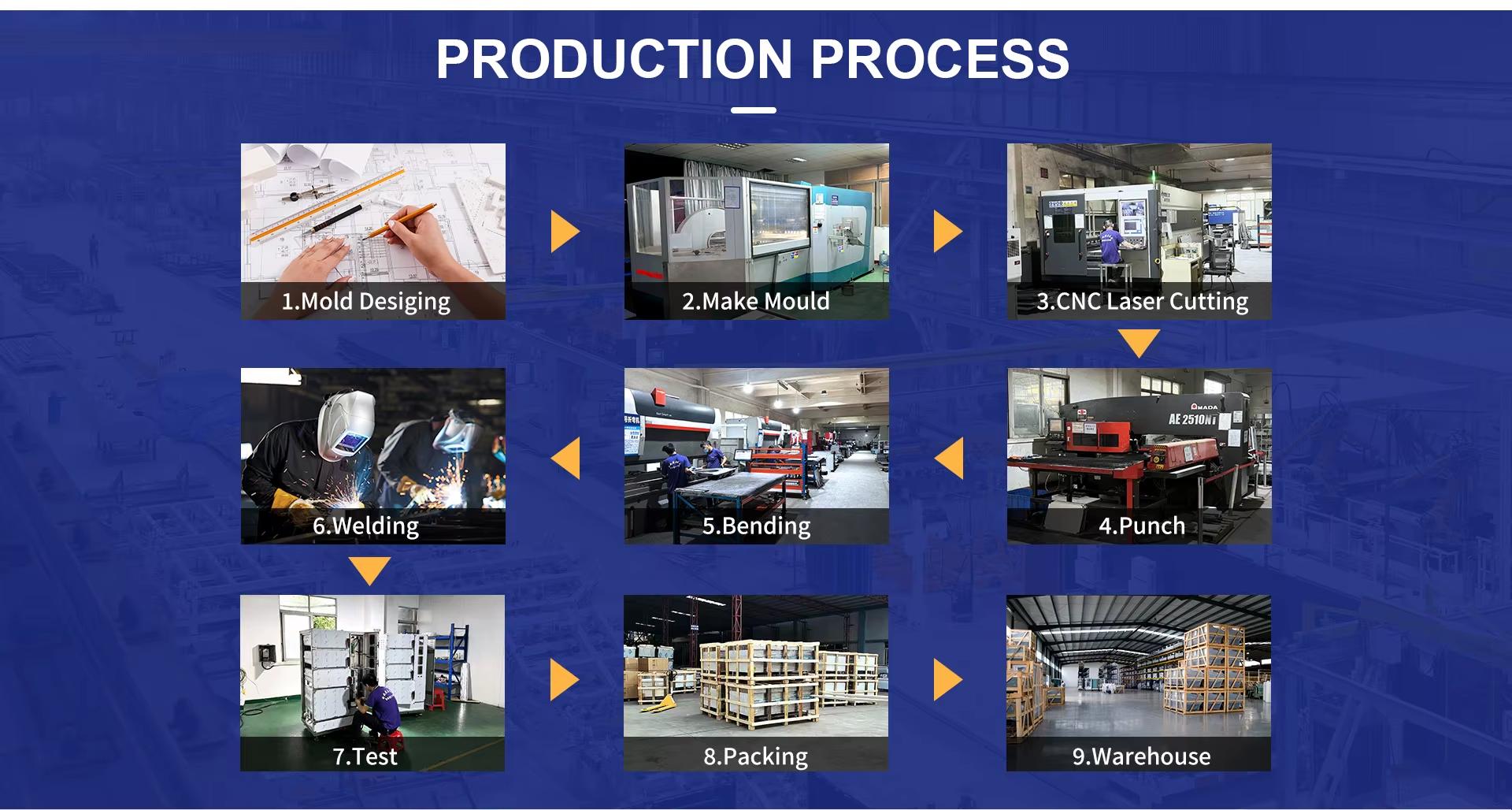 PRODUCTION PROCESS

1.Mold Desiging

2.Make Mould

3.CNC Laser Cutting

AMADA
AE 2510NT

4.Punch

5.Bending

6.Welding

7.Test

8.Packing

9.Warehouse